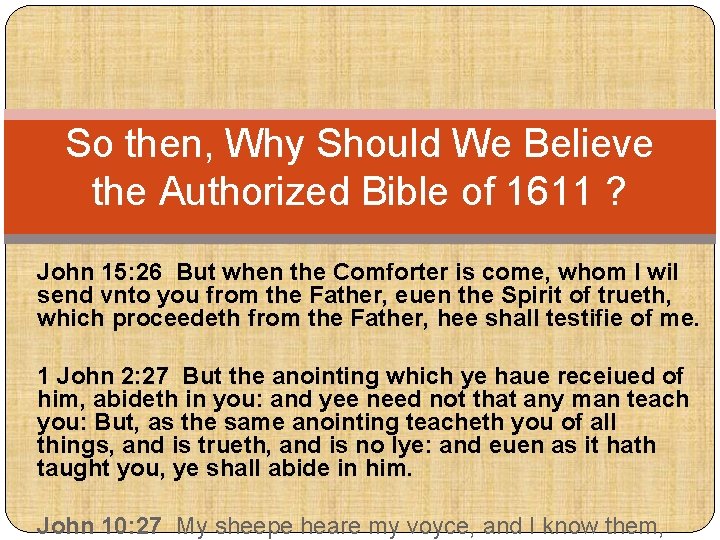 So then, Why Should We Believe the Authorized Bible of 1611 ?

John 15:26 But when the Comforter is come, whom I wil send vnto you from the Father, euen the Spirit of trueth, which proceedeth from the Father, hee shall testifie of me.

1 John 2:27 But the anointing which ye haue receiued of him, abideth in you: and yee need not that any man teach you: But, as the same anointing teacheth you of all things, and is trueth, and is no lye: and euen as it hath taught you, ye shall abide in him.

John 10:27 My sheepe heare my voyce, and I know them,